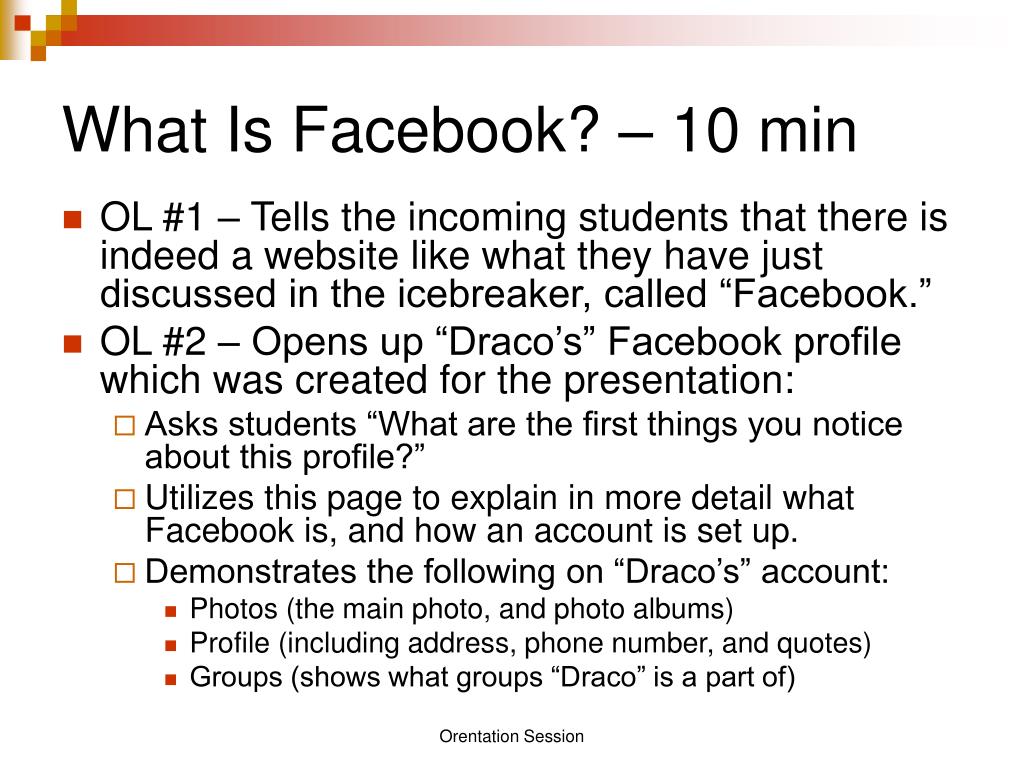 What Is Facebook? – 10 min

OL #1 – Tells the incoming students that there is indeed a website like what they have just discussed in the icebreaker, called “Facebook.”

OL #2 – Opens up “Draco’s” Facebook profile which was created for the presentation:

Asks students “What are the first things you notice about this profile?”

Utilizes this page to explain in more detail what Facebook is, and how an account is set up.

Demonstrates the following on “Draco’s” account:

Photos (the main photo, and photo albums)

Profile (including address, phone number, and quotes)

Groups (shows what groups “Draco” is a part of)

Orentation Session